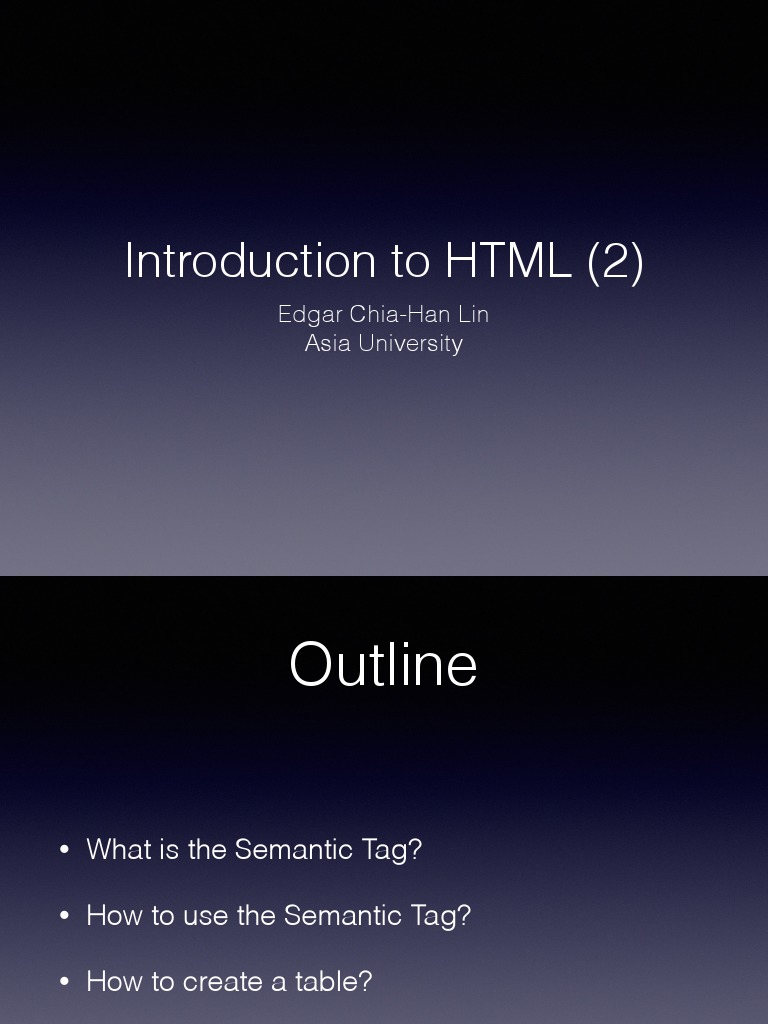 Introduction to HTML (2)

Edgar Chia-Han Lin
Asia University

Outline

• What is the Semantic Tag?

• How to use the Semantic Tag?

• How to create a table?